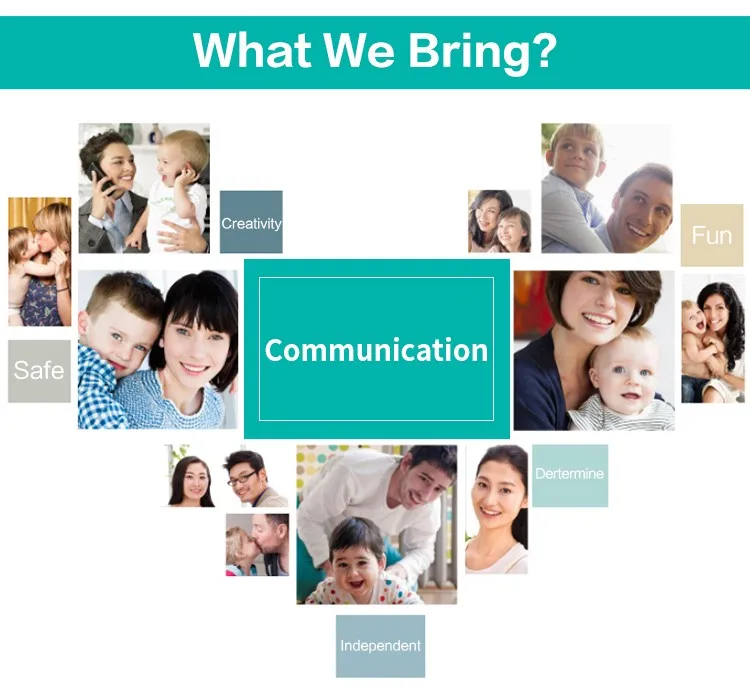 What We Bring?

Creativity

Fun

Safe

Communication

Dertermine

Independent